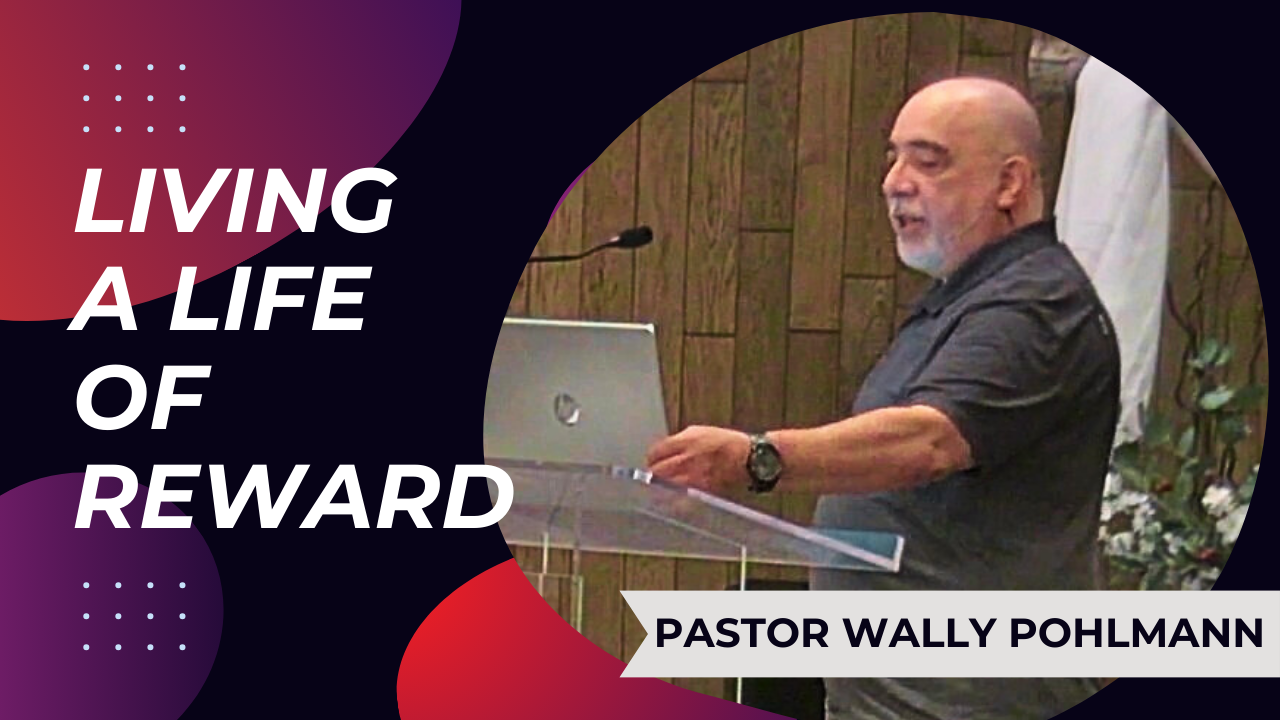 LIVING
A LIFE
OF
REWARD

PASTOR WALLY POHLMANN